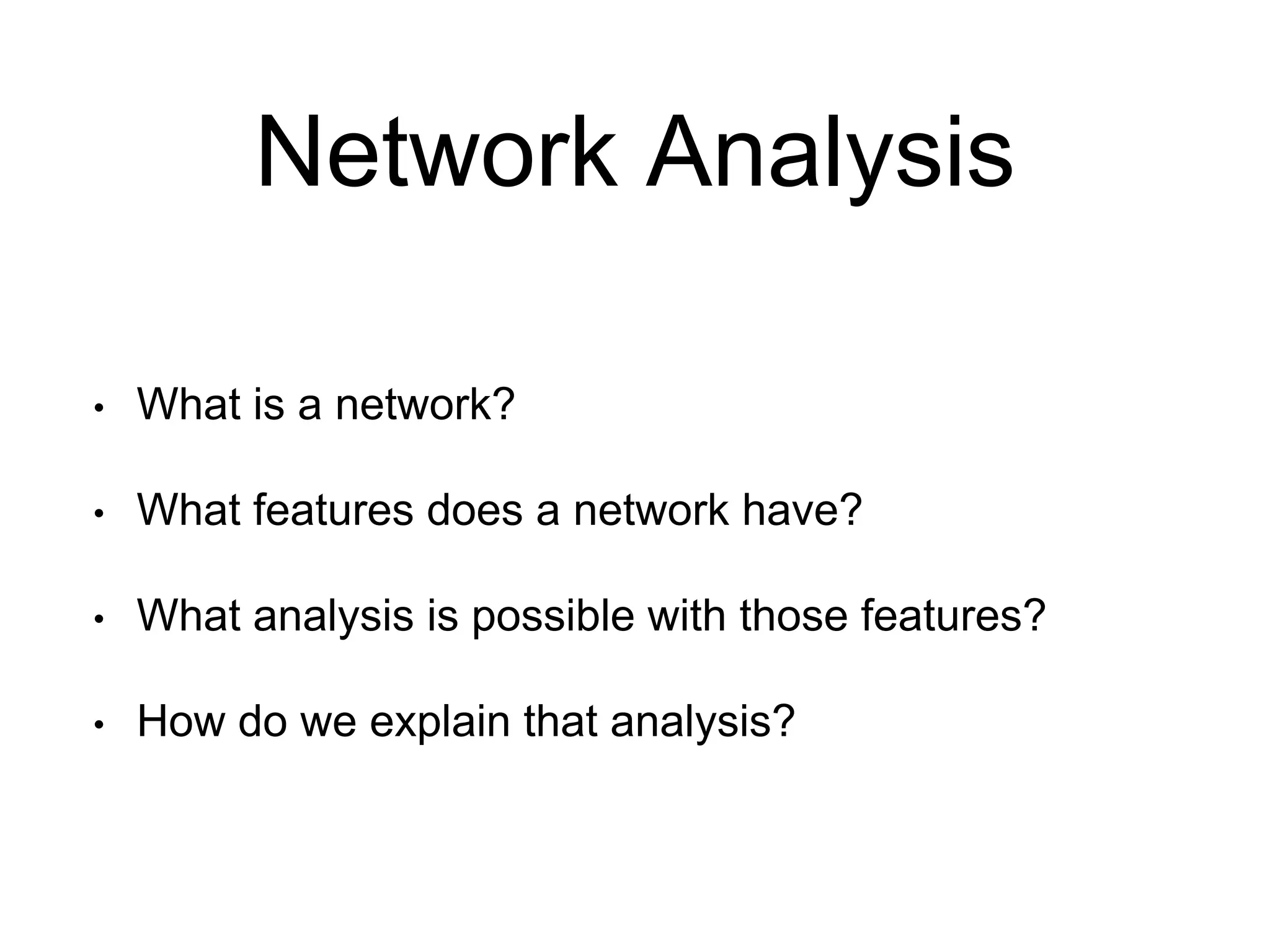 Network Analysis

• What is a network?

• What features does a network have?

• What analysis is possible with those features?

• How do we explain that analysis?